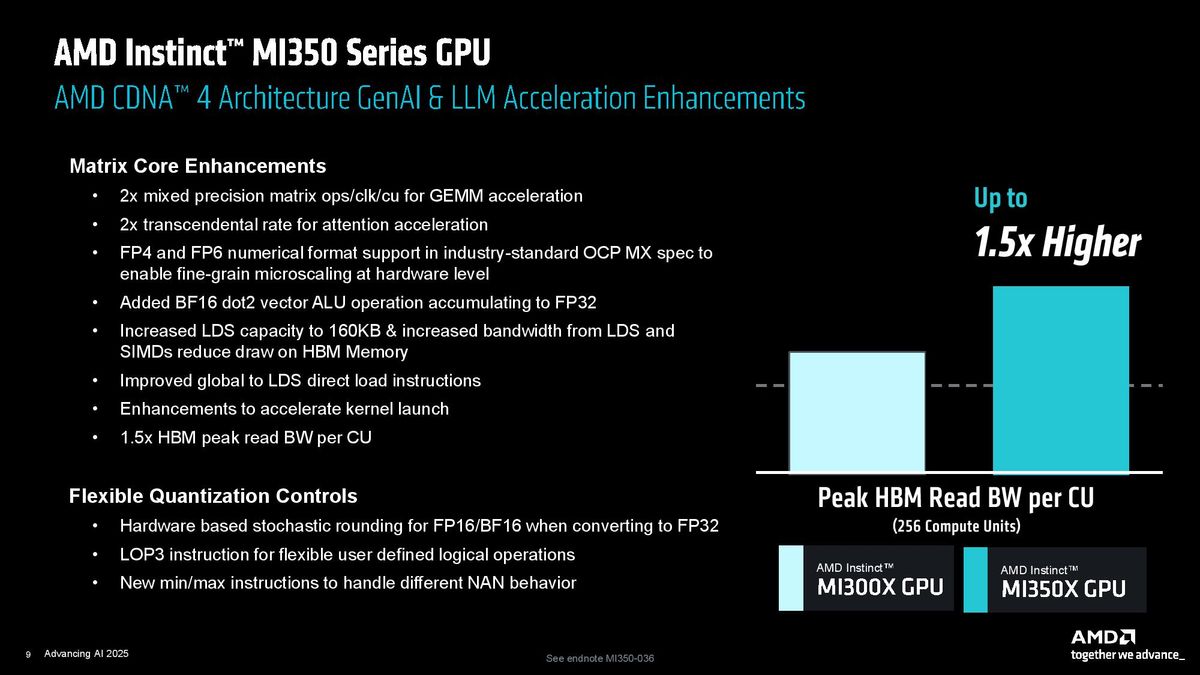 AMD Instinct™ MI350 Series GPU
AMD CDNA™ 4 Architecture GenAI & LLM Acceleration Enhancements

Matrix Core Enhancements
• 2x mixed precision matrix ops/clk/cu for GEMM acceleration
• 2x transcendental rate for attention acceleration
• FP4 and FP6 numerical format support in industry-standard OCP MX spec to enable fine-grain microscaling at hardware level
• Added BF16 dot2 vector ALU operation accumulating to FP32
• Increased LDS capacity to 160KB & increased bandwidth from LDS and SIMDs reduce draw on HBM Memory
• Improved global to LDS direct load instructions
• Enhancements to accelerate kernel launch
• 1.5x HBM peak read BW per CU

Flexible Quantization Controls
• Hardware based stochastic rounding for FP16/BF16 when converting to FP32
• LOP3 instruction for flexible user defined logical operations
• New min/max instructions to handle different NAN behavior

Up to
1.5x Higher

Peak HBM Read BW per CU
(256 Compute Units)

AMD Instinct™
MI300X GPU

AMD Instinct™
MI350X GPU

9 Advancing AI 2025

See endnote MI350-036

AMD
together we advance_